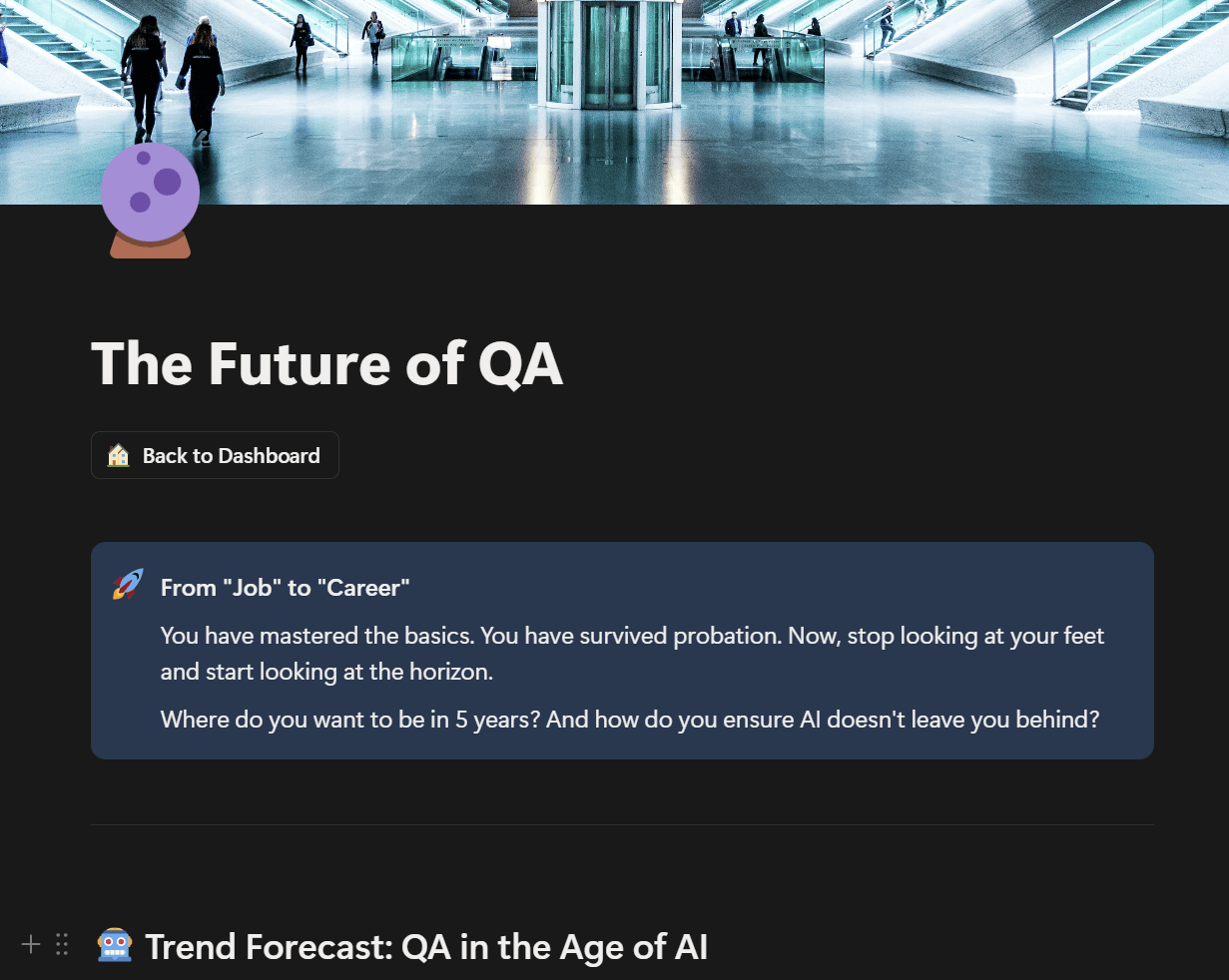 The Future of QA

Back to Dashboard

From "Job" to "Career"

You have mastered the basics. You have survived probation. Now, stop looking at your feet and start looking at the horizon.

Where do you want to be in 5 years? And how do you ensure AI doesn't leave you behind?

Trend Forecast: QA in the Age of AI